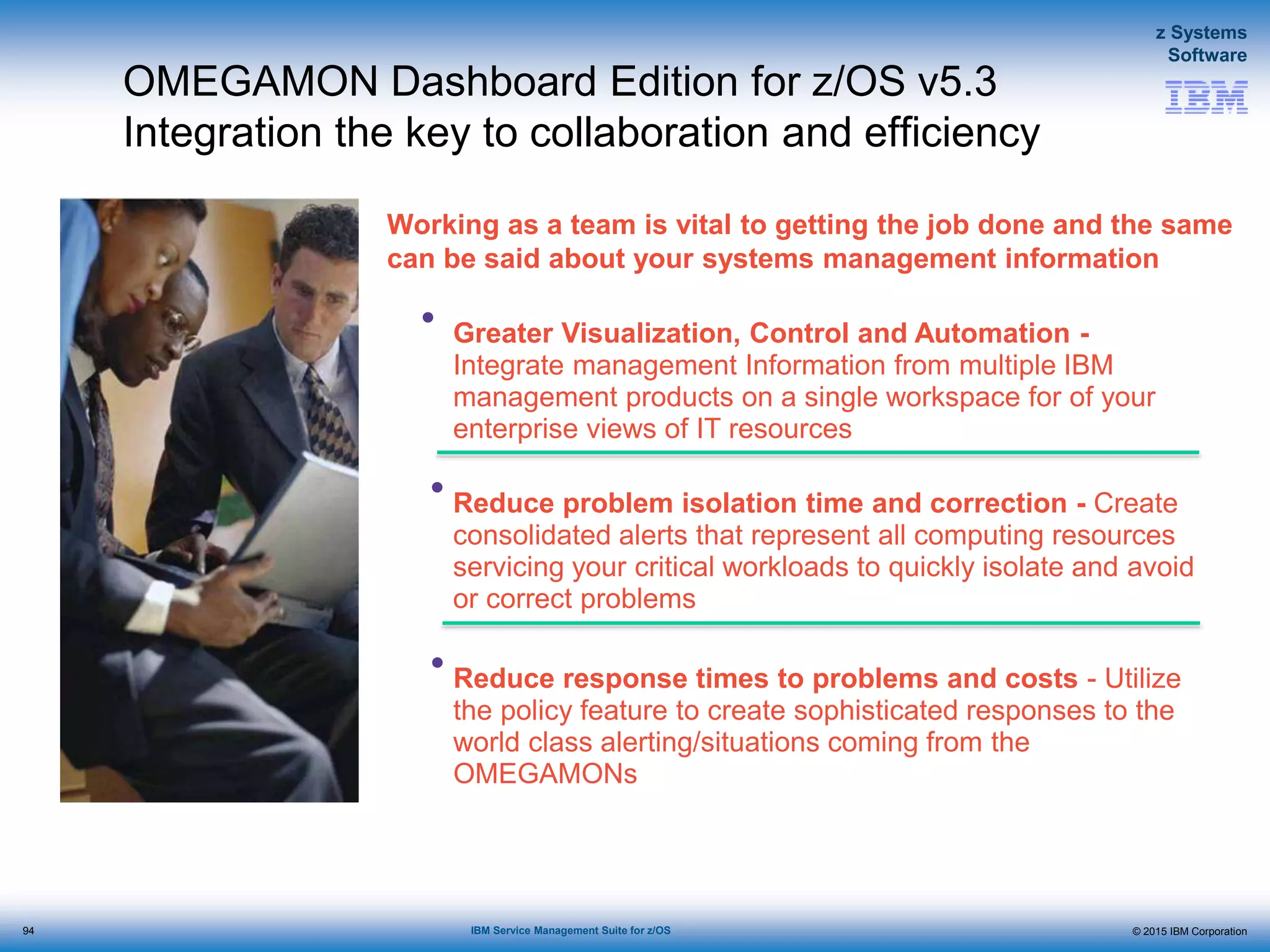 z Systems
Software

IBM

OMEGAMON Dashboard Edition for z/OS v5.3
Integration the key to collaboration and efficiency

Working as a team is vital to getting the job done and the same can be said about your systems management information

• Greater Visualization, Control and Automation - Integrate management Information from multiple IBM management products on a single workspace for of your enterprise views of IT resources

• Reduce problem isolation time and correction - Create consolidated alerts that represent all computing resources servicing your critical workloads to quickly isolate and avoid or correct problems

• Reduce response times to problems and costs - Utilize the policy feature to create sophisticated responses to the world class alerting/situations coming from the OMEGAMONs

94

IBM Service Management Suite for z/OS

© 2015 IBM Corporation